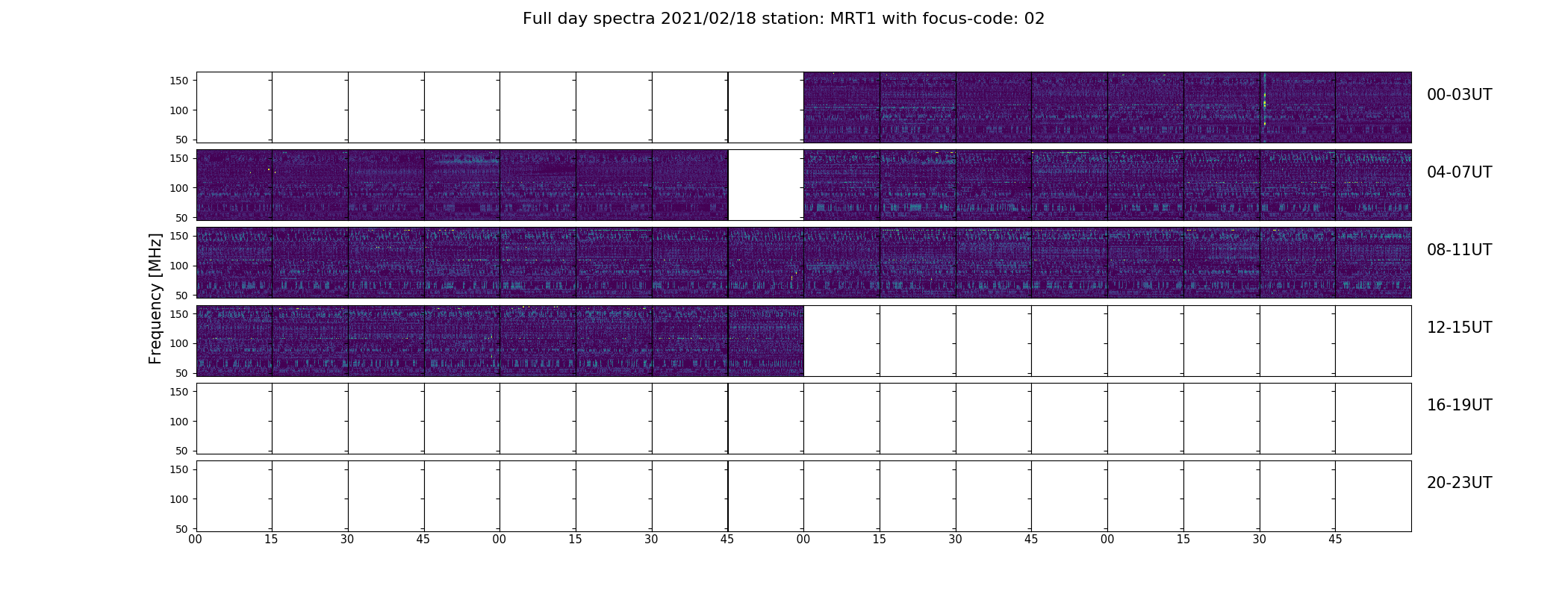 Full day spectra 2021/02/18 station: MRT1 with focus-code: 02

Frequency [MHz]

150
100
50
00-03UT

150
100
50
04-07UT

150
100
50
08-11UT

150
100
50
12-15UT

150
100
50
16-19UT

150
100
50
20-23UT

00 15 30 45 00 15 30 45 00 15 30 45 00 15 30 45